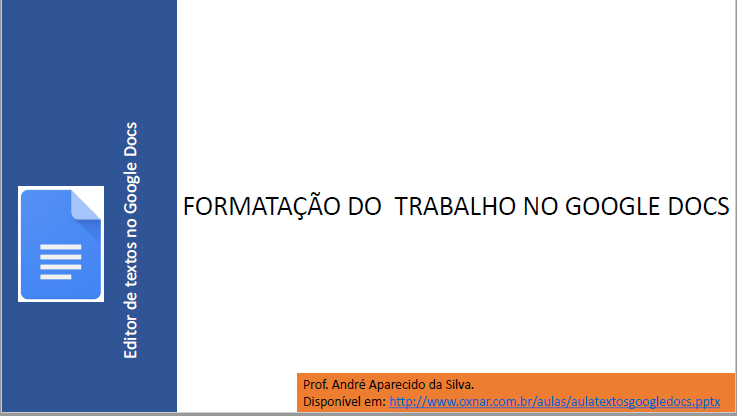 Editor de textos no Google Docs

FORMATAÇÃO DO TRABALHO NO GOOGLE DOCS

Prof. André Aparecido da Silva.
Disponível em: http://www.oxnar.com.br/aulas/aulatextosgoogledocs.pptx